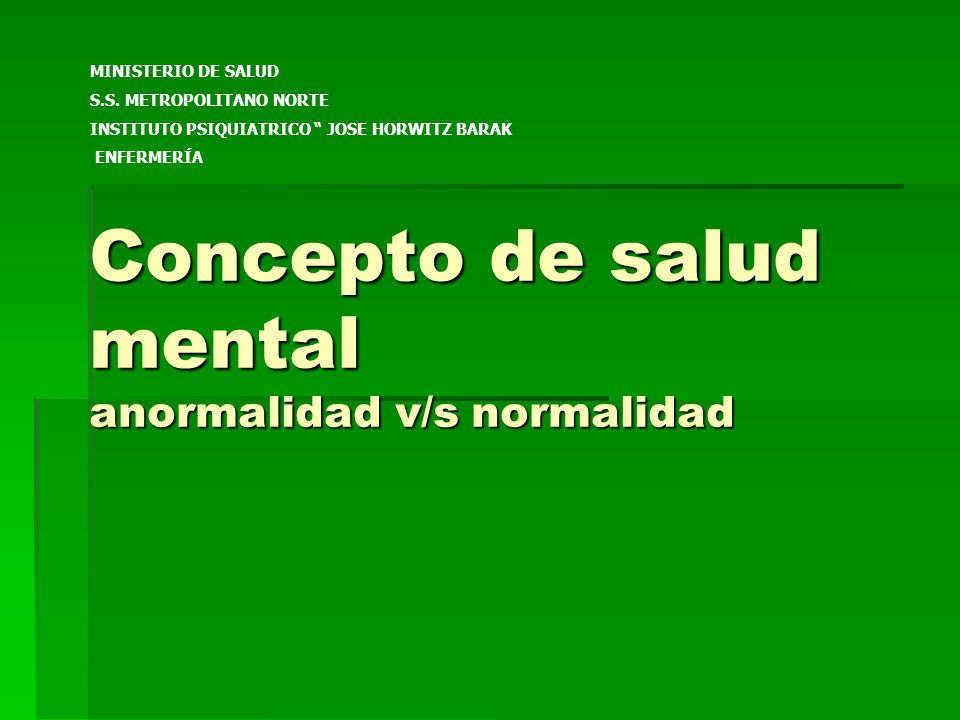 MINISTERIO DE SALUD
S.S. METROPOLITANO NORTE
INSTITUTO PSIQUIATRICO " JOSE HORWITZ BARAK
ENFERMERÍA

Concepto de salud mental
anormalidad v/s normalidad